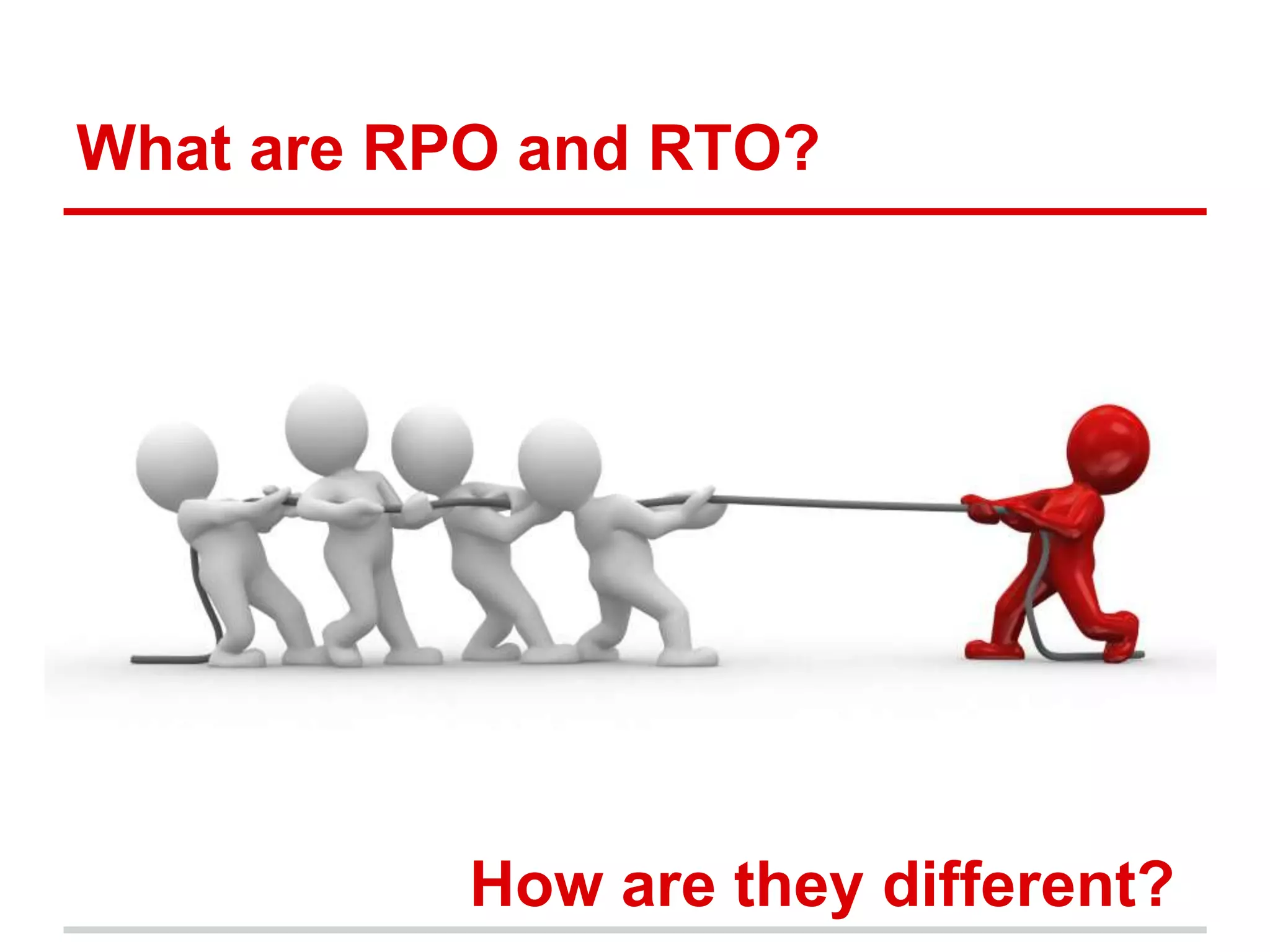 What are RPO and RTO?

How are they different?